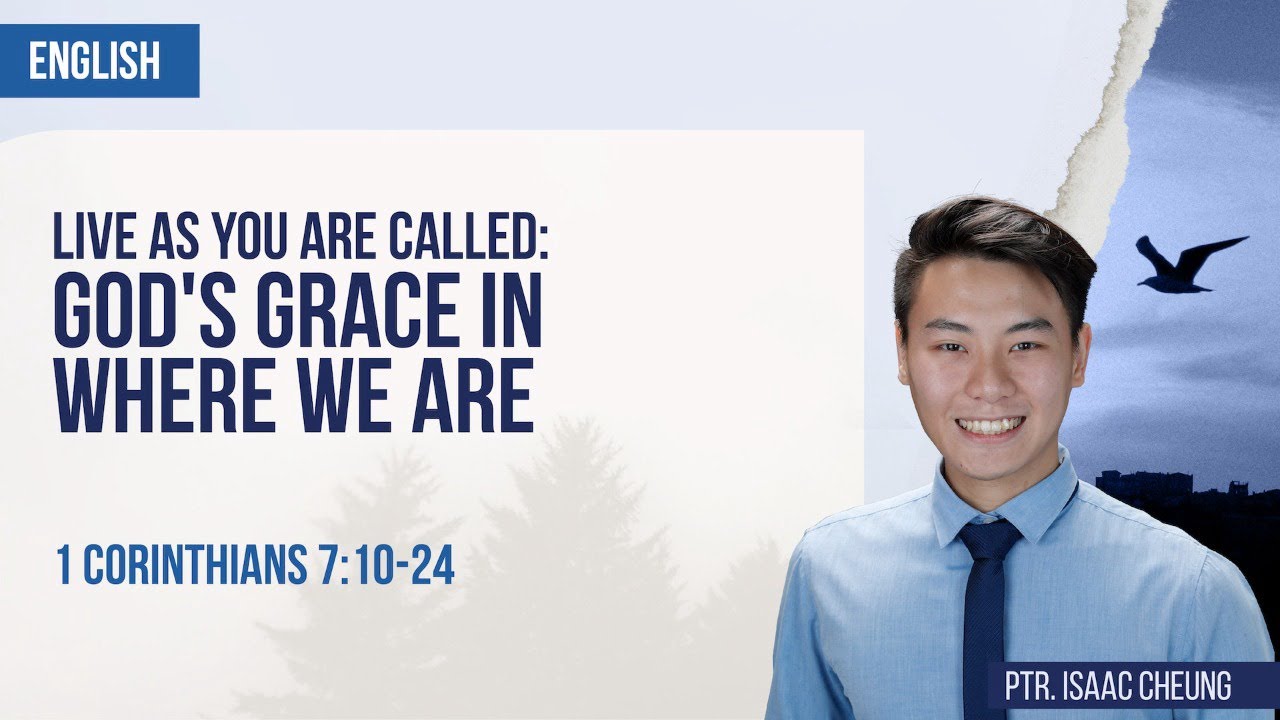 ENGLISH

LIVE AS YOU ARE CALLED: GOD'S GRACE IN WHERE WE ARE

1 CORINTHIANS 7:10-24

PTR. ISAAC CHEUNG